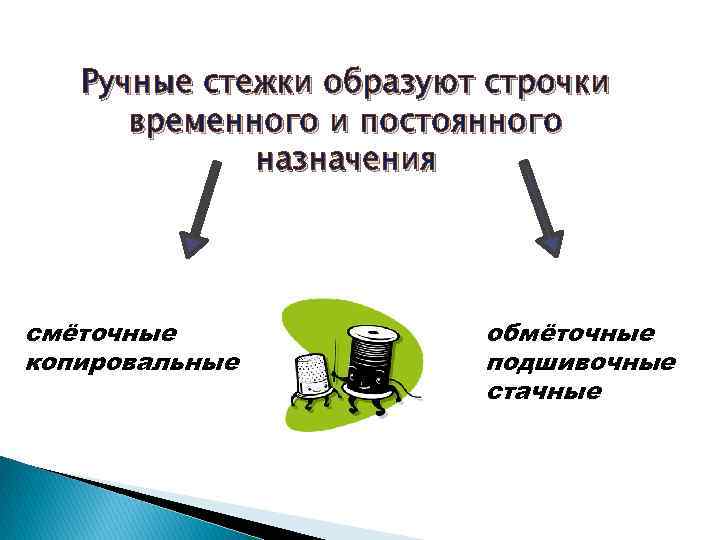 Ручные стежки образуют строчки временного и постоянного назначения

смёточные
копировальные

обмёточные
подшивочные
стачные